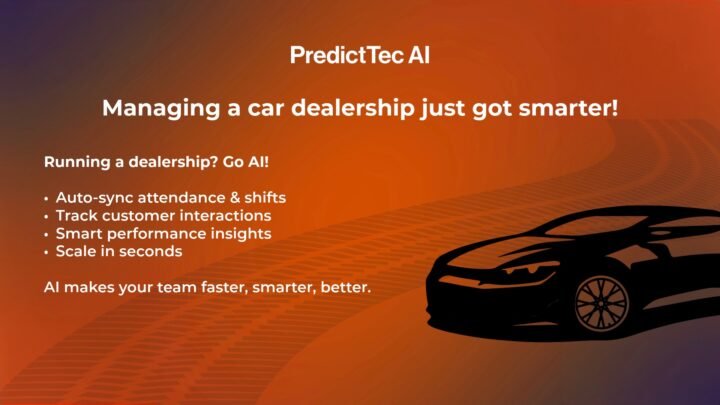 PredictTec AI

Managing a car dealership just got smarter!

Running a dealership? Go AI!

• Auto-sync attendance & shifts
• Track customer interactions
• Smart performance insights
• Scale in seconds

AI makes your team faster, smarter, better.